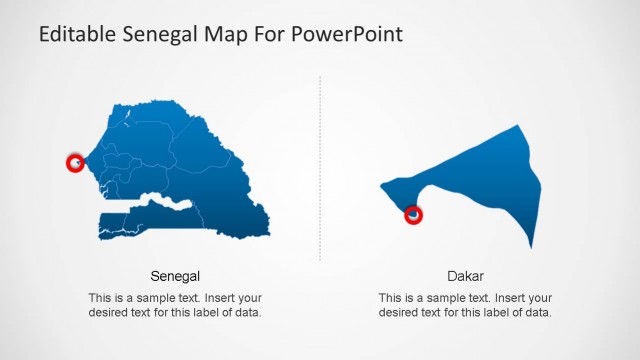 Editable Senegal Map For PowerPoint

Senegal

This is a sample text. Insert your desired text for this label of data.

Dakar

This is a sample text. Insert your desired text for this label of data.